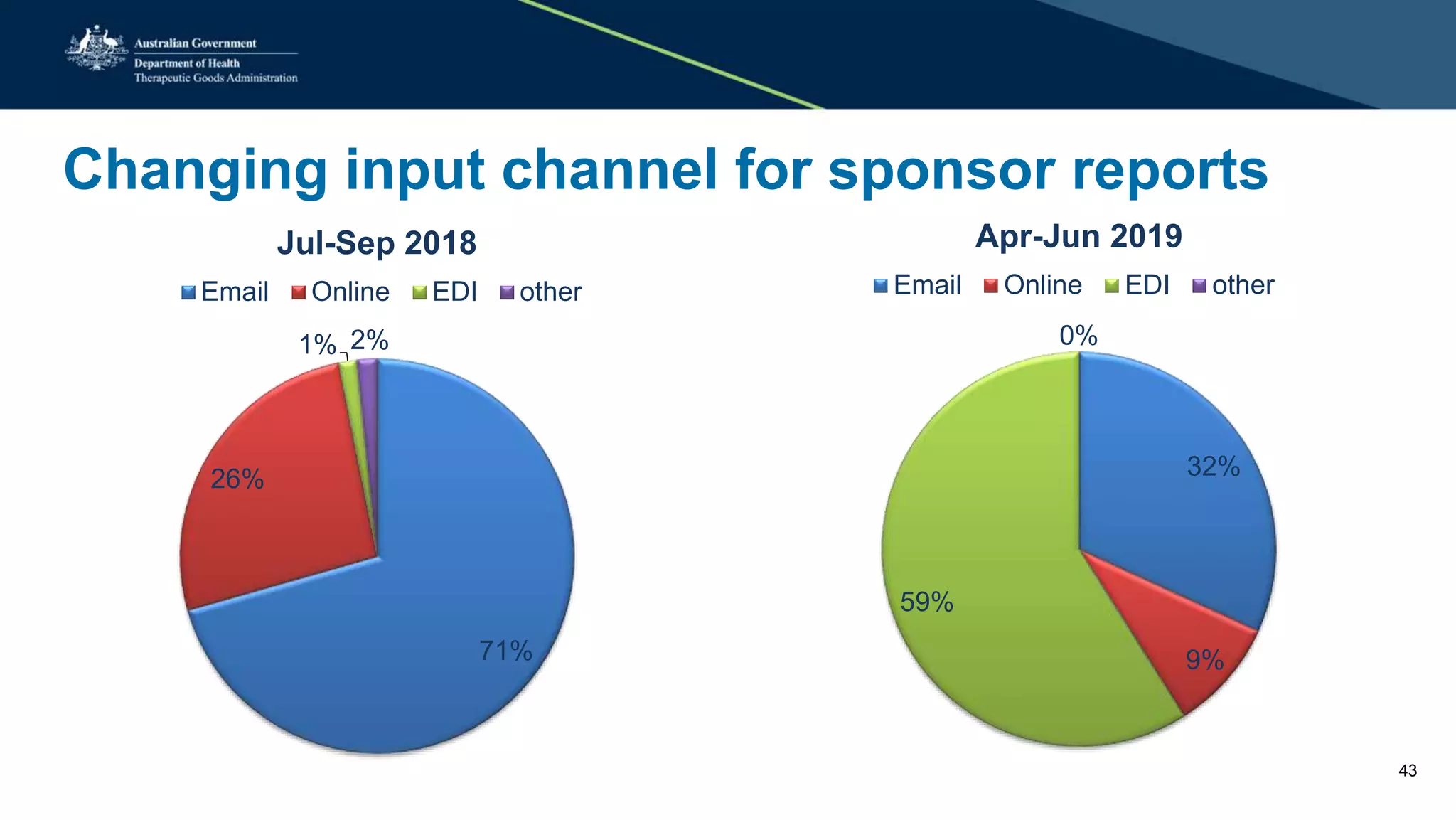 Australian Government
Department of Health
Therapeutic Goods Administration

Changing input channel for sponsor reports

Jul-Sep 2018

Email Online EDI other

1% 2%

26%

71%

Apr-Jun 2019

Email Online EDI other

0%

32%

59%

9%

43